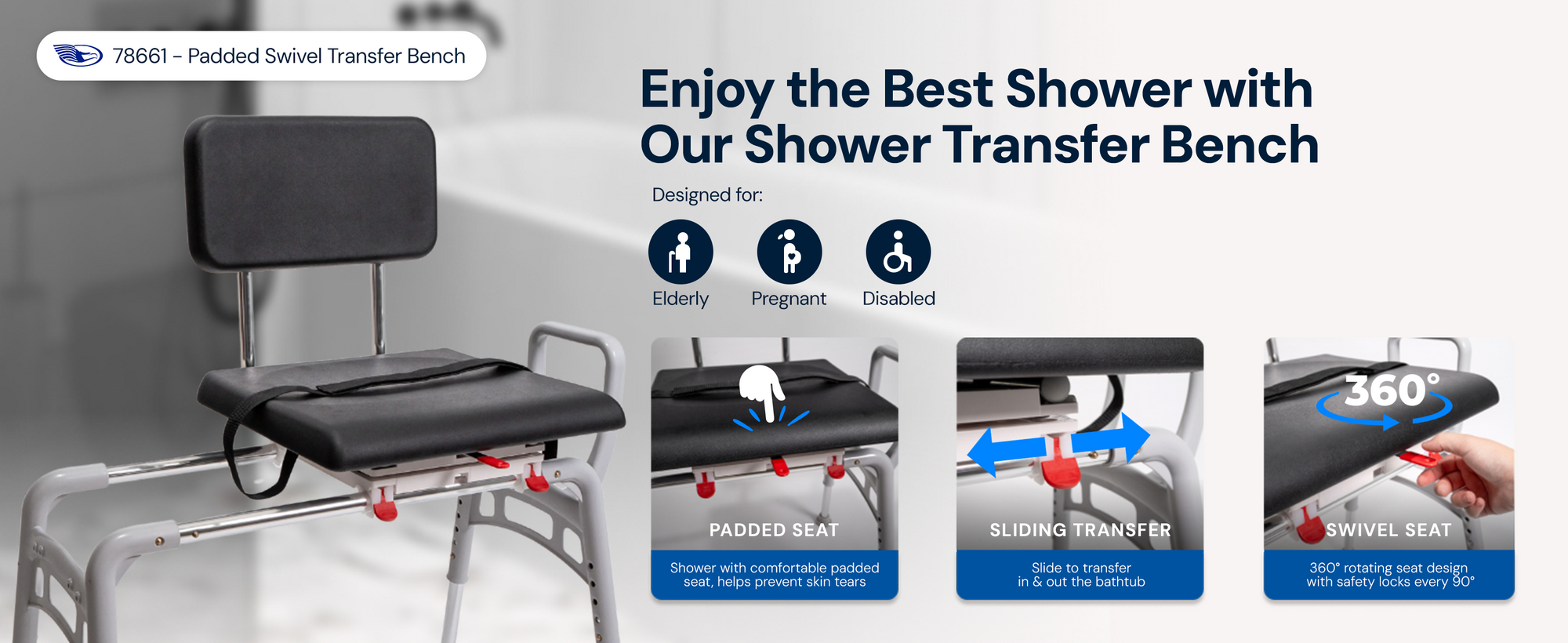 78661 – Padded Swivel Transfer Bench

Enjoy the Best Shower with Our Shower Transfer Bench

Designed for:

Elderly

Pregnant

Disabled

PADDED SEAT

Shower with comfortable padded seat, helps prevent skin tears

SLIDING TRANSFER

Slide to transfer in & out the bathtub

360°

SWIVEL SEAT

360° rotating seat design with safety locks every 90°